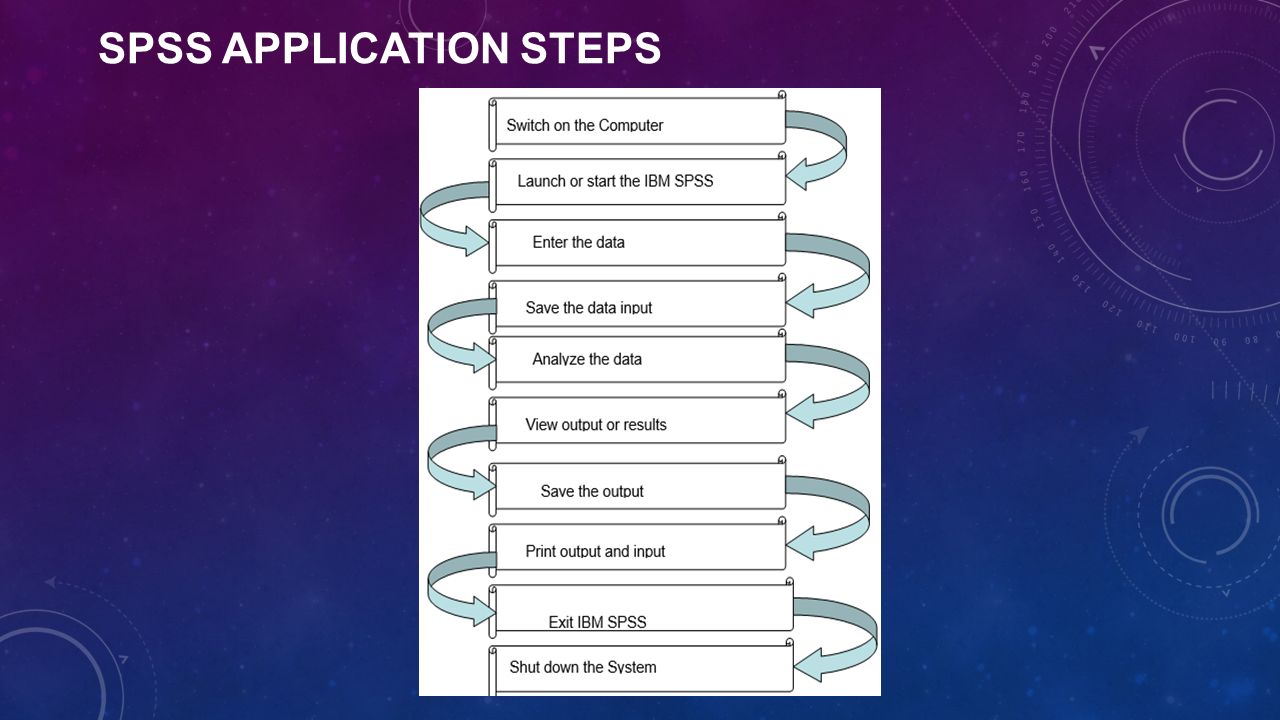 SPSS APPLICATION STEPS

Switch on the Computer

Launch or start the IBM SPSS

Enter the data

Save the data input

Analyze the data

View output or results

Save the output

Print output and input

Exit IBM SPSS

Shut down the System